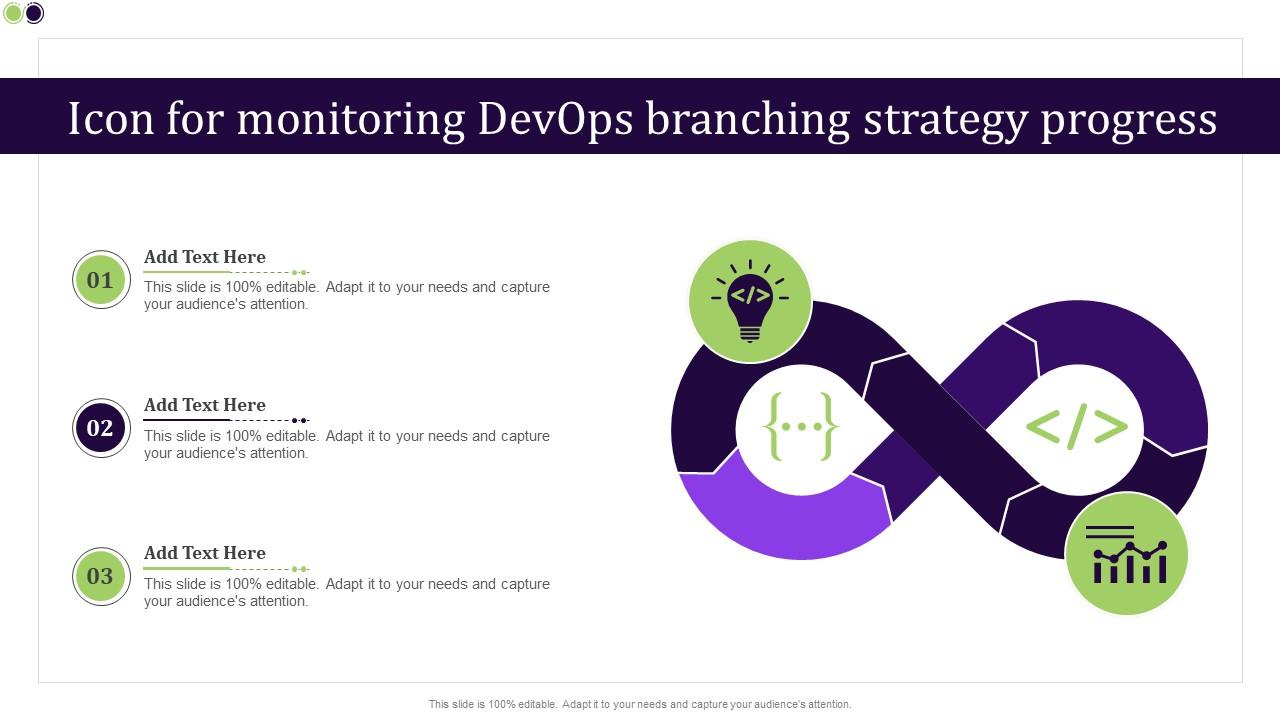 Icon for monitoring DevOps branching strategy progress

01
Add Text Here
This slide is 100% editable. Adapt it to your needs and capture your audience's attention.

02
Add Text Here
This slide is 100% editable. Adapt it to your needs and capture your audience's attention.

03
Add Text Here
This slide is 100% editable. Adapt it to your needs and capture your audience's attention.

</>

{···}

</>

This slide is 100% editable. Adapt it to your needs and capture your audience's attention.